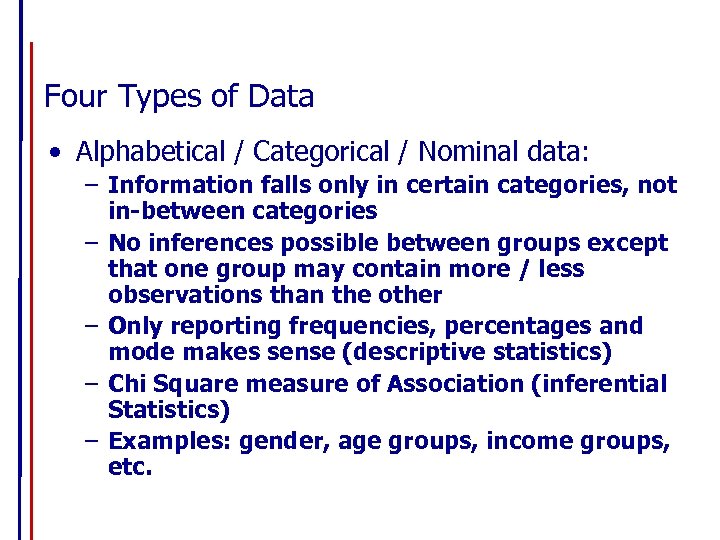 Four Types of Data

• Alphabetical / Categorical / Nominal data:
– Information falls only in certain categories, not in-between categories
– No inferences possible between groups except that one group may contain more / less observations than the other
– Only reporting frequencies, percentages and mode makes sense (descriptive statistics)
– Chi Square measure of Association (inferential Statistics)
– Examples: gender, age groups, income groups, etc.